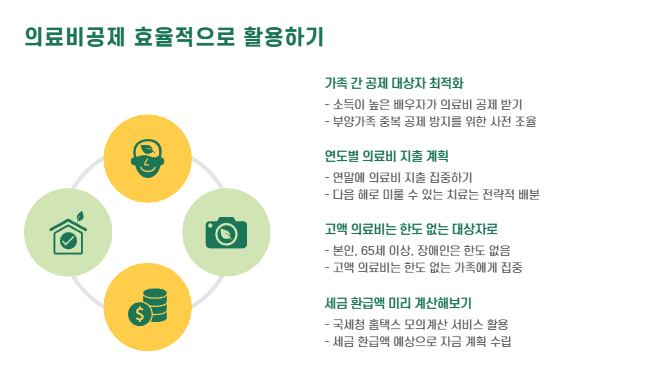 의료비공제 효율적으로 활용하기

가족 간 공제 대상자 최적화
- 소득이 높은 배우자가 의료비 공제 받기
- 부양가족 중복 공제 방지를 위한 사전 조율

연도별 의료비 지출 계획
- 연말에 의료비 지출 집중하기
- 다음 해로 미룰 수 있는 치료는 전략적 배분

고액 의료비는 한도 없는 대상자로
- 본인, 65세 이상, 장애인은 한도 없음
- 고액 의료비는 한도 없는 가족에게 집중

세금 환급액 미리 계산해보기
- 국세청 홈택스 모의계산 서비스 활용
- 세금 환급액 예상으로 자금 계획 수립